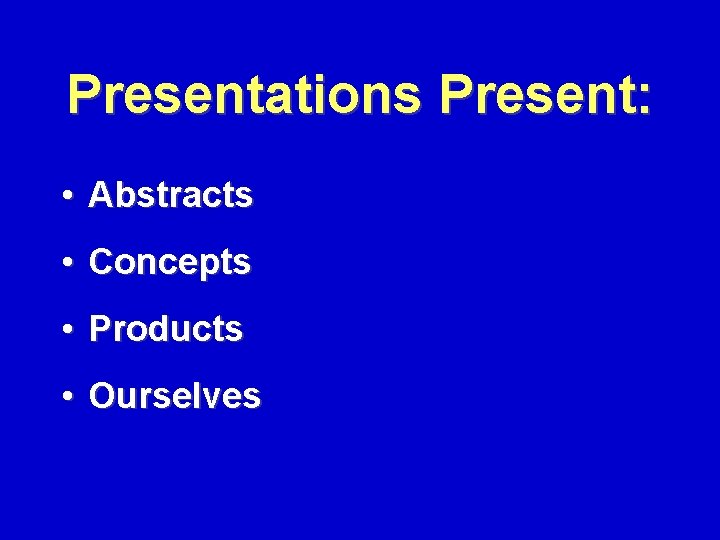 Presentations Present:

• Abstracts
• Concepts
• Products
• Ourselves